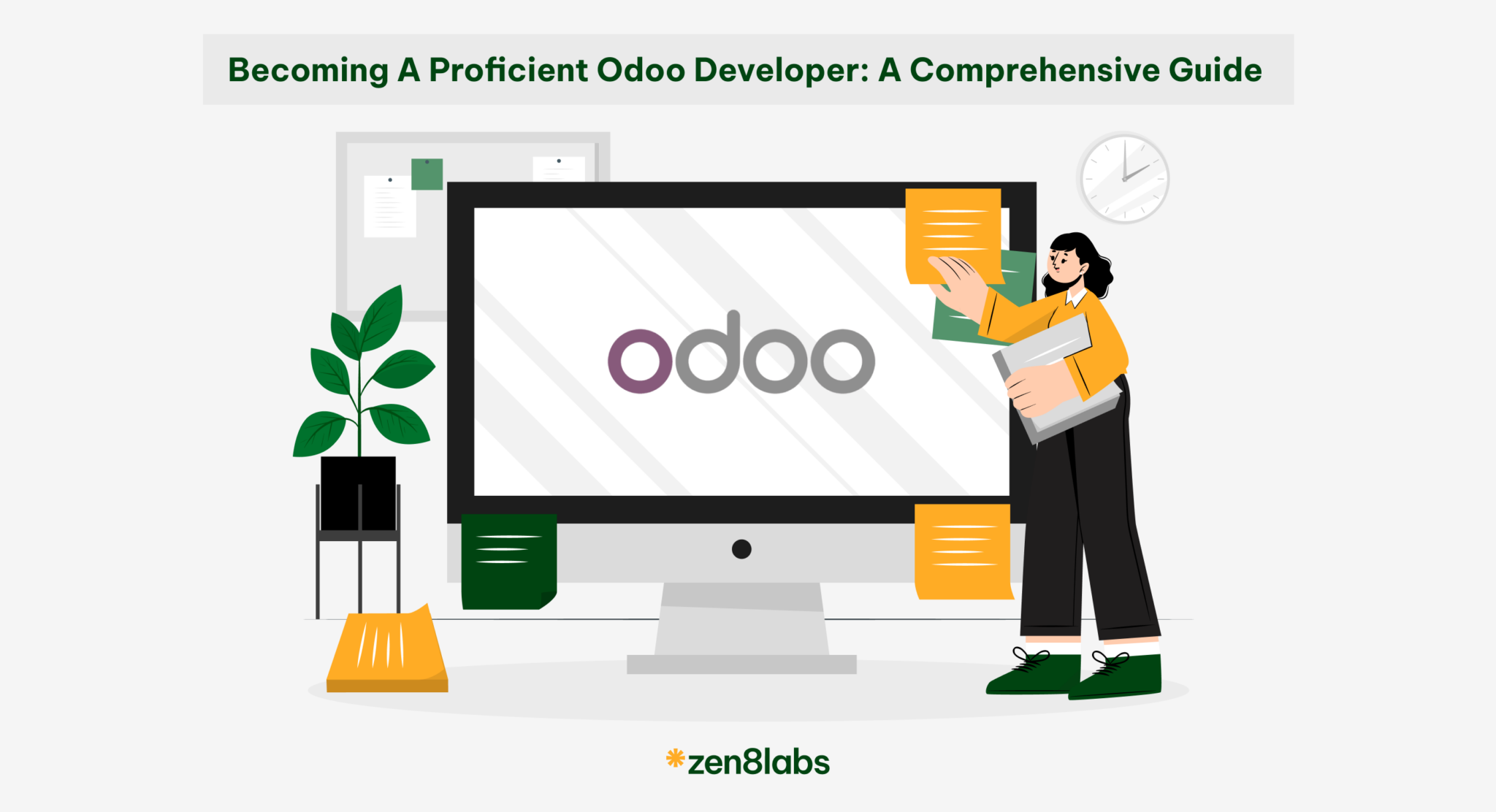 Becoming A Proficient Odoo Developer: A Comprehensive Guide

odoo

zen8labs